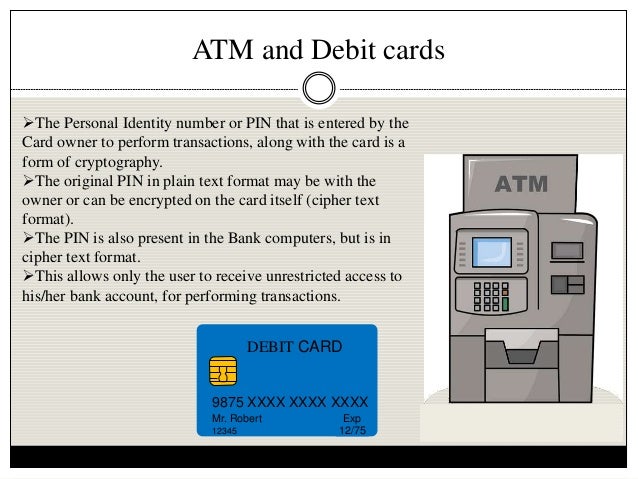 ATM and Debit cards

➢The Personal Identity number or PIN that is entered by the Card owner to perform transactions, along with the card is a form of cryptography.
➢The original PIN in plain text format may be with the owner or can be encrypted on the card itself (cipher text format).
➢The PIN is also present in the Bank computers, but is in cipher text format.
➢This allows only the user to receive unrestricted access to his/her bank account, for performing transactions.

ATM

DEBIT CARD
9875 XXXX XXXX XXXX
Mr. Robert
12345
Exp
12/75